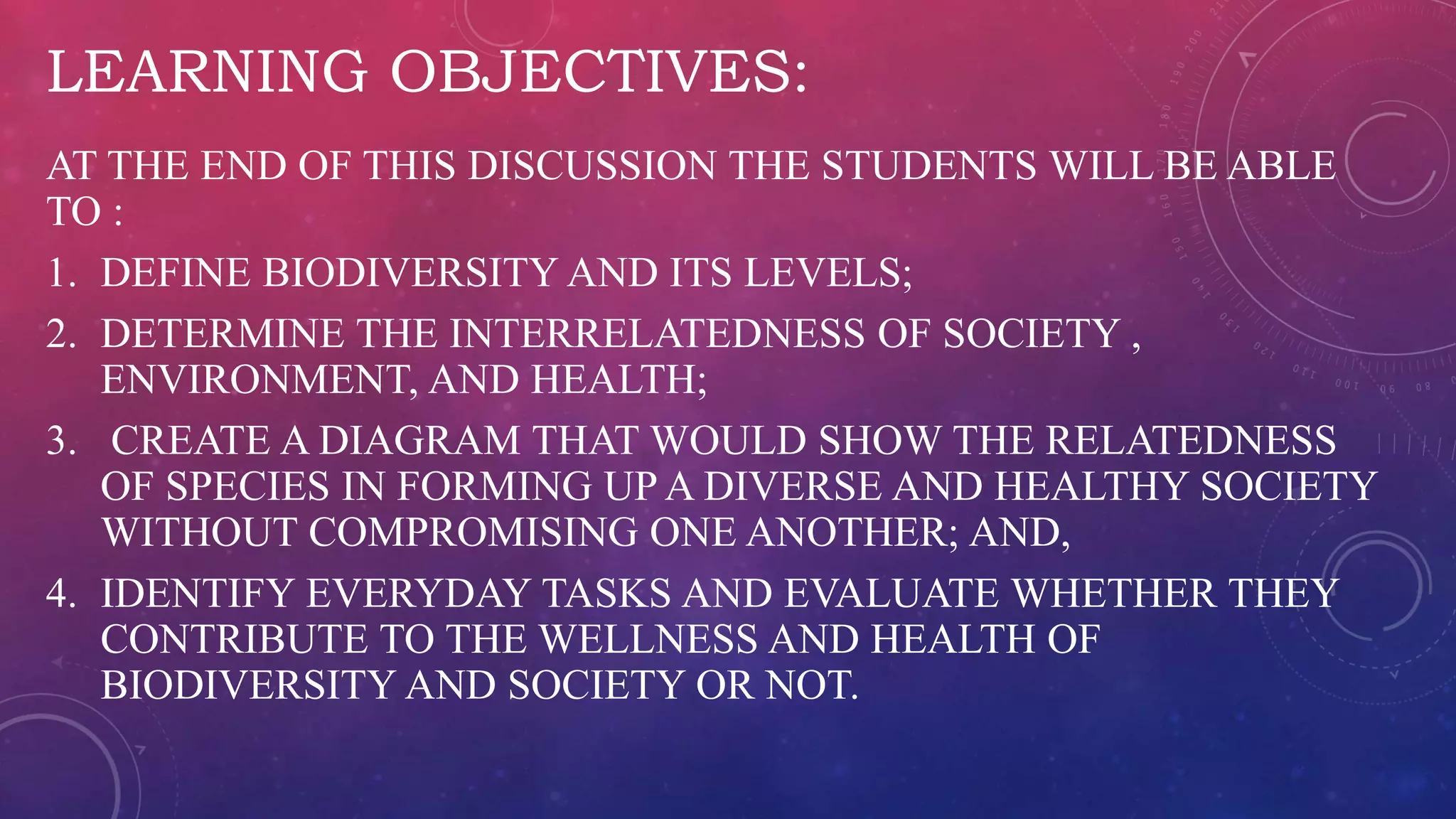 LEARNING OBJECTIVES:

AT THE END OF THIS DISCUSSION THE STUDENTS WILL BE ABLE TO :

1. DEFINE BIODIVERSITY AND ITS LEVELS;
2. DETERMINE THE INTERRELATEDNESS OF SOCIETY , ENVIRONMENT, AND HEALTH;
3. CREATE A DIAGRAM THAT WOULD SHOW THE RELATEDNESS OF SPECIES IN FORMING UP A DIVERSE AND HEALTHY SOCIETY WITHOUT COMPROMISING ONE ANOTHER; AND,
4. IDENTIFY EVERYDAY TASKS AND EVALUATE WHETHER THEY CONTRIBUTE TO THE WELLNESS AND HEALTH OF BIODIVERSITY AND SOCIETY OR NOT.